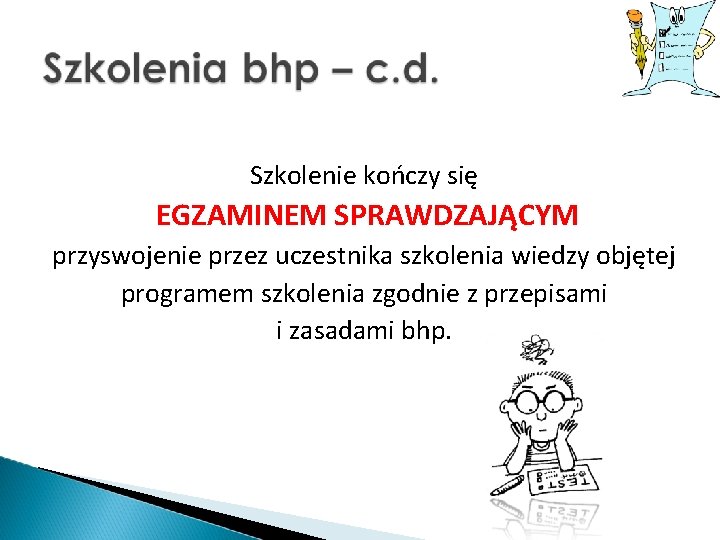 Szkolenia bhp – c.d.

Szkolenie kończy się
EGZAMINEM SPRAWDZAJĄCYM
przyswojenie przez uczestnika szkolenia wiedzy objętej programem szkolenia zgodnie z przepisami i zasadami bhp.

TEST